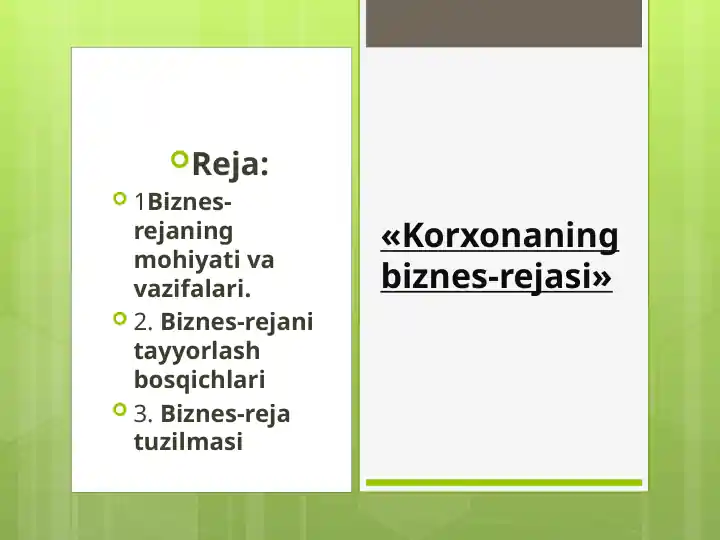 Reja:

1Biznes-rejaning mohiyati va vazifalari.

2. Biznes-rejani tayyorlash bosqichlari

3. Biznes-reja tuzilmasi

«Korxonaning biznes-rejasi»